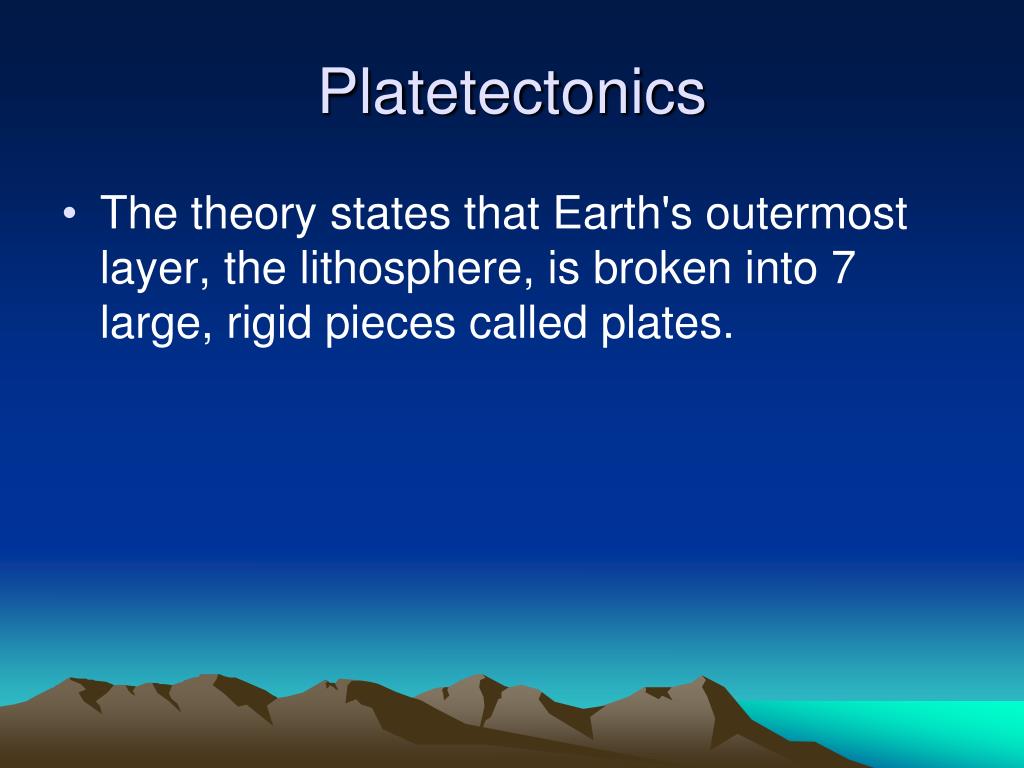 Platetectonics

• The theory states that Earth's outermost layer, the lithosphere, is broken into 7 large, rigid pieces called plates.